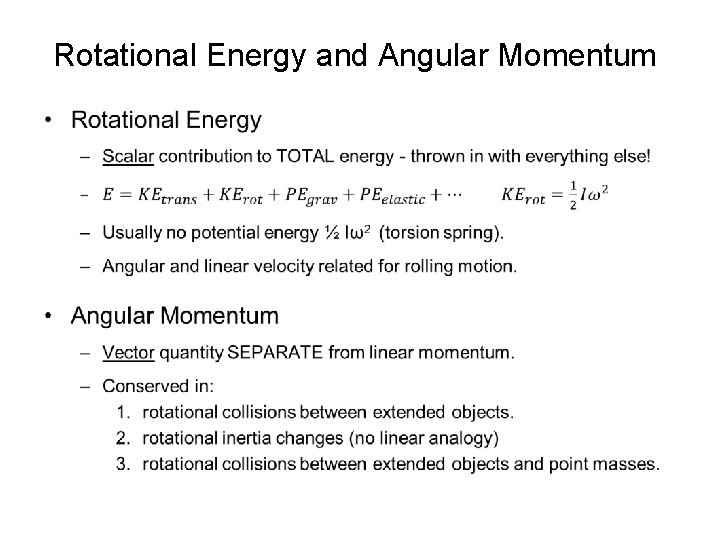 Rotational Energy and Angular Momentum

• Rotational Energy

– Scalar contribution to TOTAL energy - thrown in with everything else!

– $E = KE_{trans} + KE_{rot} + PE_{grav} + PE_{elastic} + \cdots$ $KE_{rot} = \frac{1}{2}I\omega^2$

– Usually no potential energy ½ Iω² (torsion spring).

– Angular and linear velocity related for rolling motion.

• Angular Momentum

– Vector quantity SEPARATE from linear momentum.

– Conserved in:

1. rotational collisions between extended objects.
2. rotational inertia changes (no linear analogy)
3. rotational collisions between extended objects and point masses.